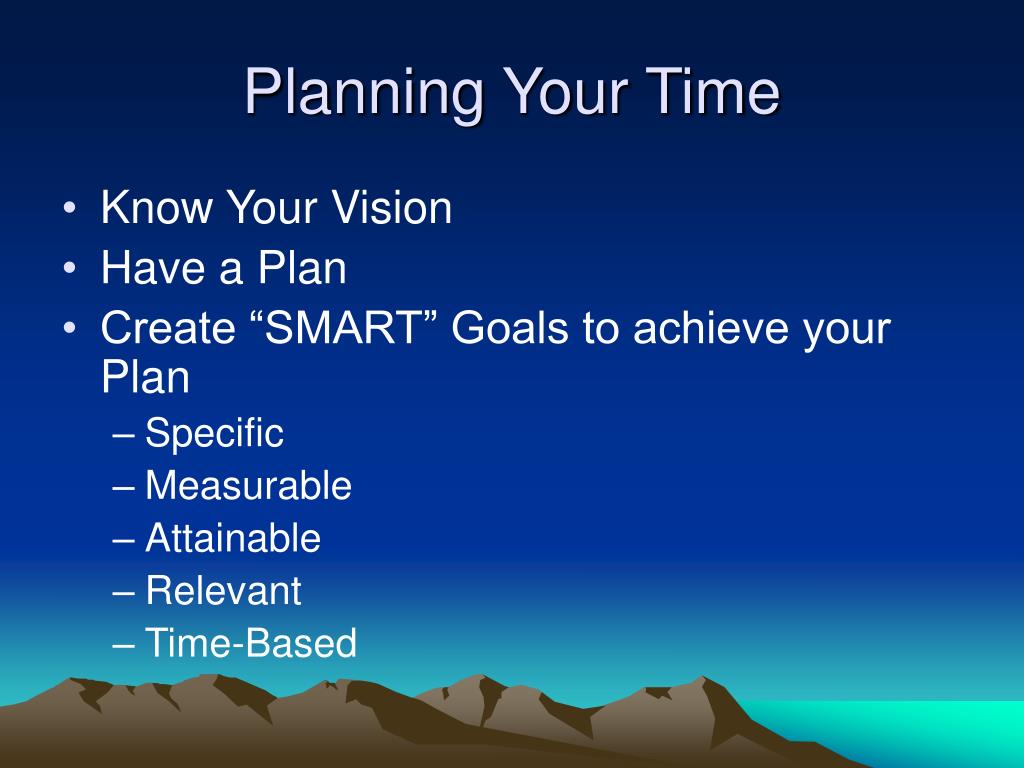 Planning Your Time

• Know Your Vision
• Have a Plan
• Create “SMART” Goals to achieve your Plan
– Specific
– Measurable
– Attainable
– Relevant
– Time-Based